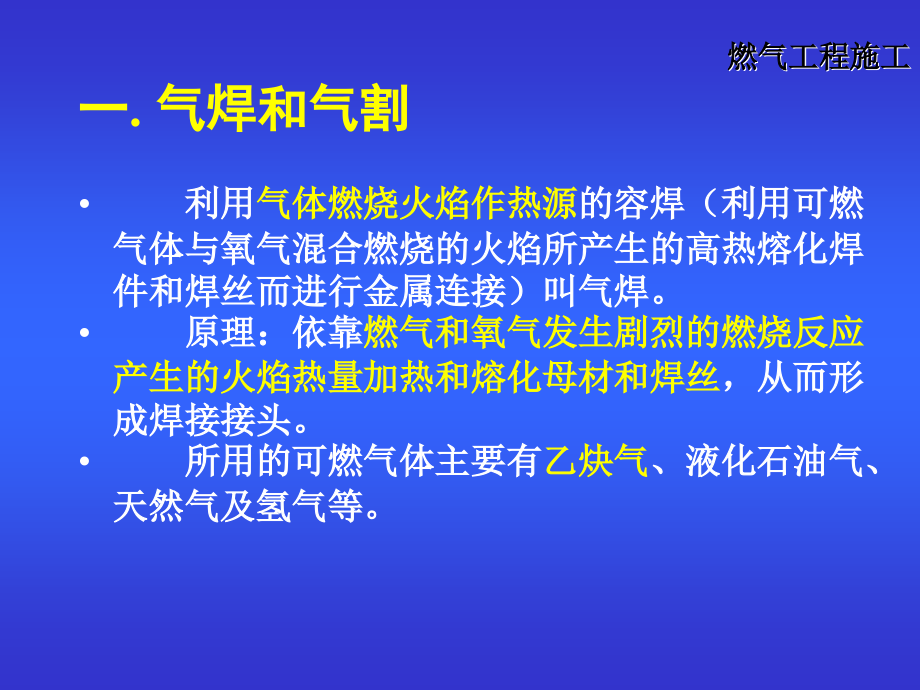 燃气工程施工

一. 气焊和气割

• 利用气体燃烧火焰作热源的容焊（利用可燃气体与氧气混合燃烧的火焰所产生的高热熔化焊件和焊丝而进行金属连接）叫气焊。

• 原理：依靠燃气和氧气发生剧烈的燃烧反应产生的火焰热量加热和熔化母材和焊丝，从而形成焊接接头。

• 所用的可燃气体主要有乙炔气、液化石油气、天然气及氢气等。